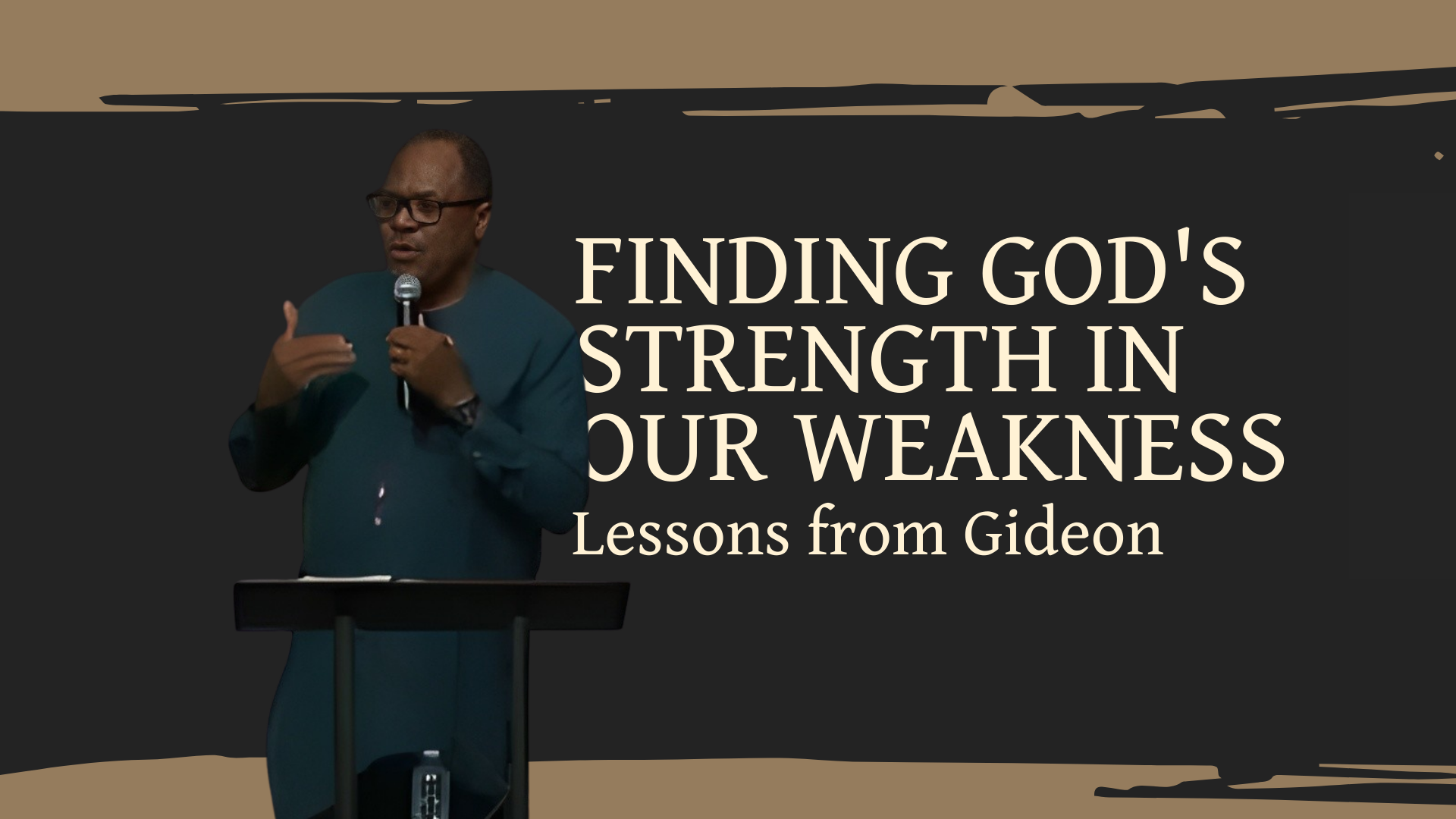 FINDING GOD'S STRENGTH IN OUR WEAKNESS
Lessons from Gideon